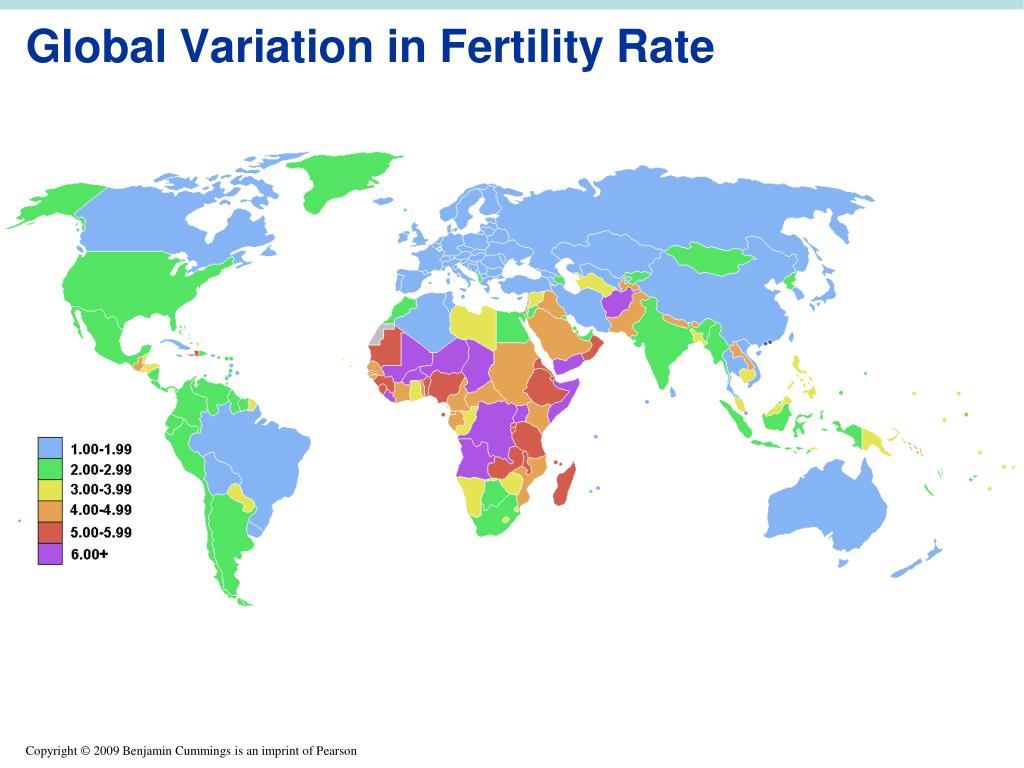 Global Variation in Fertility Rate

1.00-1.99
2.00-2.99
3.00-3.99
4.00-4.99
5.00-5.99
6.00+

Copyright © 2009 Benjamin Cummings is an imprint of Pearson